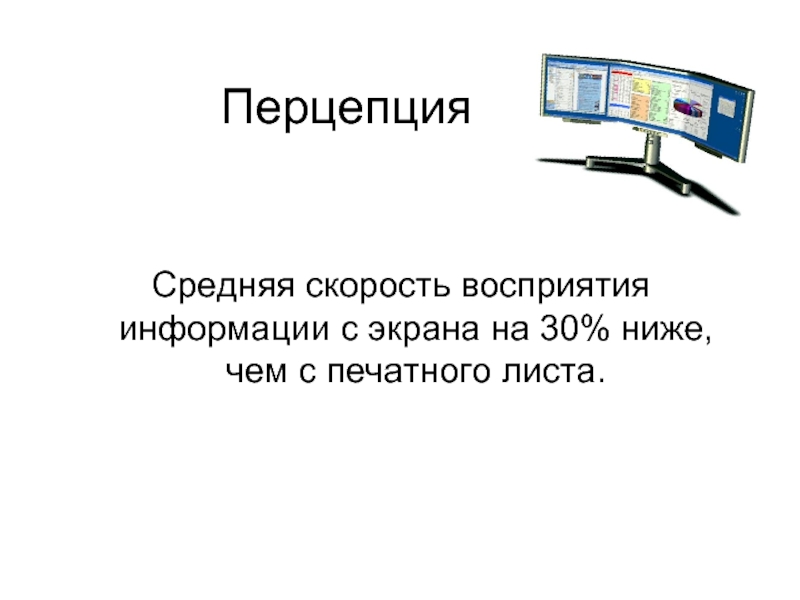 Перцепция

Средняя скорость восприятия информации с экрана на 30% ниже, чем с печатного листа.